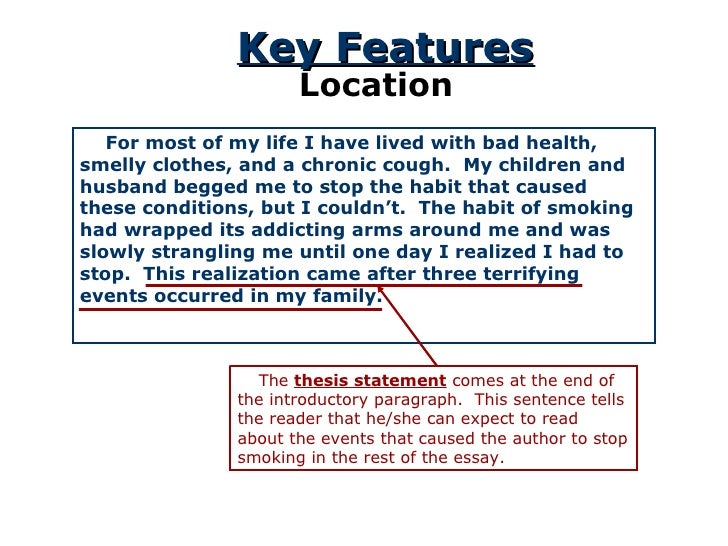 Key Features
Location

For most of my life I have lived with bad health, smelly clothes, and a chronic cough. My children and husband begged me to stop the habit that caused these conditions, but I couldn't. The habit of smoking had wrapped its addicting arms around me and was slowly strangling me until one day I realized I had to stop. This realization came after three terrifying events occurred in my family.

The thesis statement comes at the end of the introductory paragraph. This sentence tells the reader that he/she can expect to read about the events that caused the author to stop smoking in the rest of the essay.